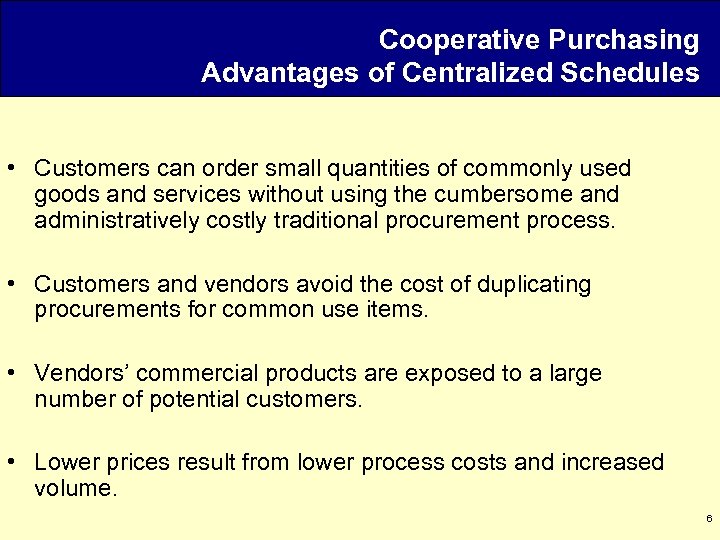 Cooperative Purchasing
Advantages of Centralized Schedules

• Customers can order small quantities of commonly used goods and services without using the cumbersome and administratively costly traditional procurement process.

• Customers and vendors avoid the cost of duplicating procurements for common use items.

• Vendors' commercial products are exposed to a large number of potential customers.

• Lower prices result from lower process costs and increased volume.

6